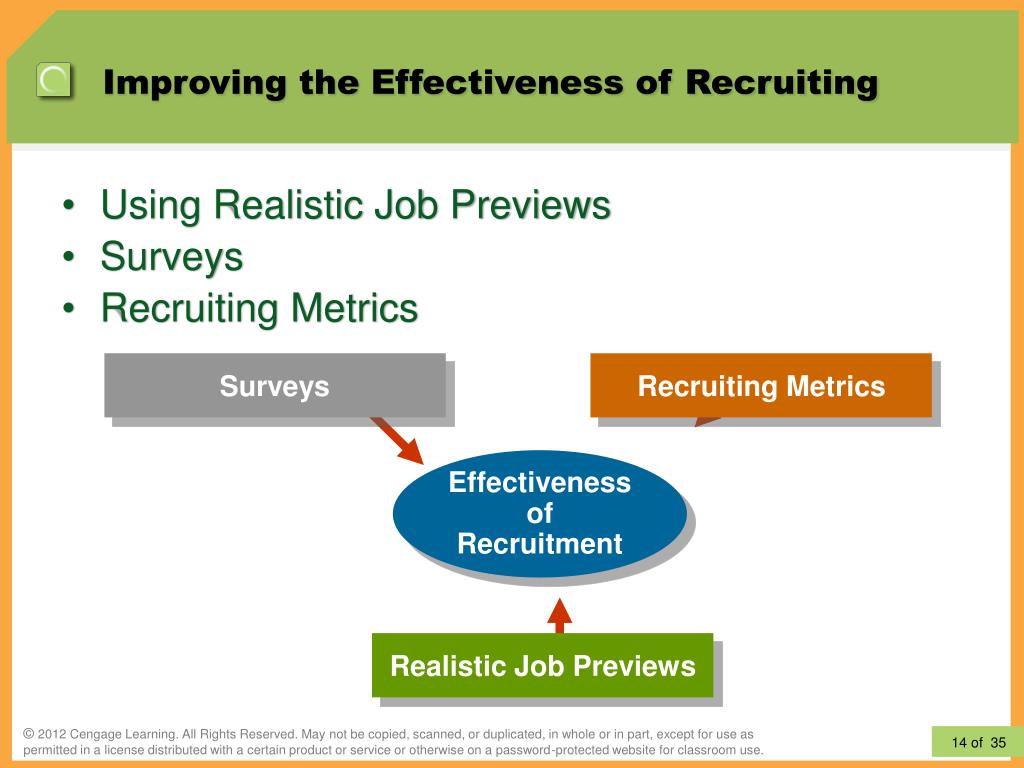 Improving the Effectiveness of Recruiting

• Using Realistic Job Previews
• Surveys
• Recruiting Metrics

Surveys

Recruiting Metrics

Effectiveness of Recruitment

Realistic Job Previews

© 2012 Cengage Learning. All Rights Reserved. May not be copied, scanned, or duplicated, in whole or in part, except for use as permitted in a license distributed with a certain product or service or otherwise on a password-protected website for classroom use.

14 of 35